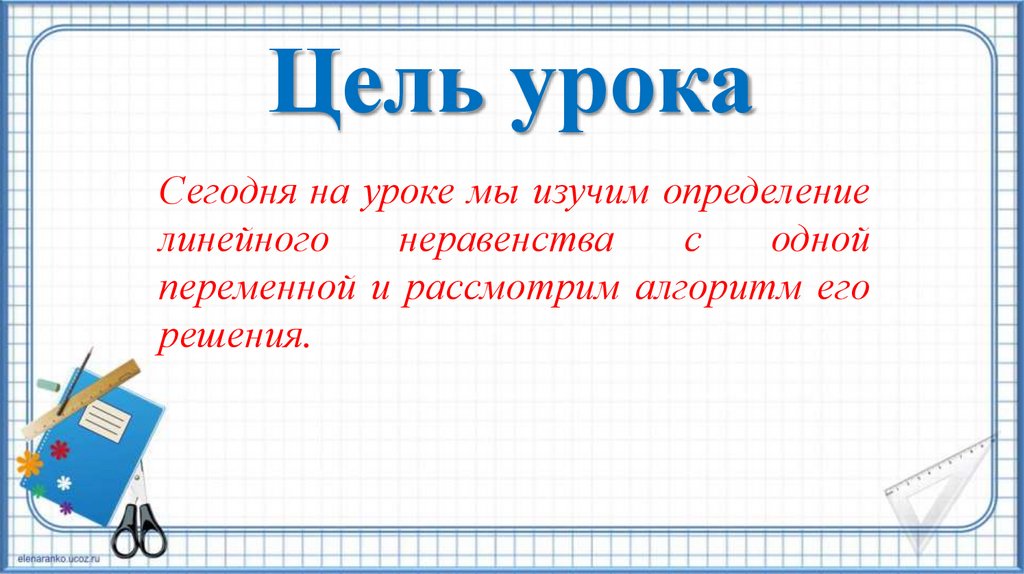 Цель урока

Сегодня на уроке мы изучим определение линейного неравенства с одной переменной и рассмотрим алгоритм его решения.

elenaranko.ucoz.ru